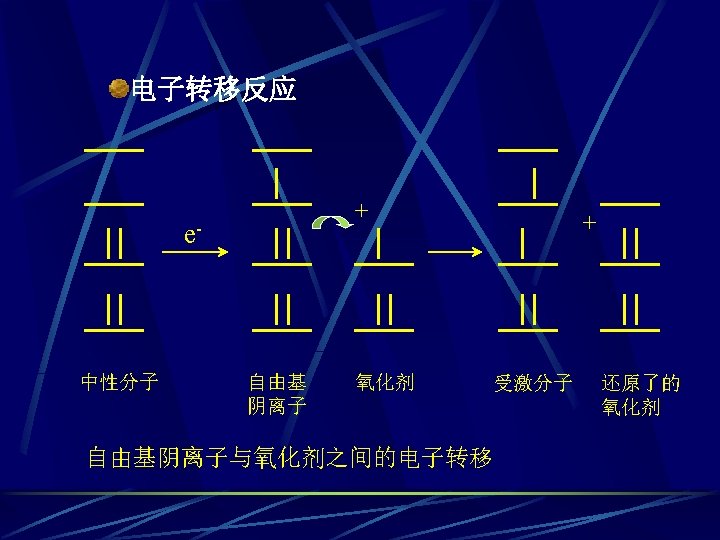 电子转移反应

$e^-$

+

+

中性分子

自由基阴离子

氧化剂

受激分子

还原了的氧化剂

自由基阴离子与氧化剂之间的电子转移